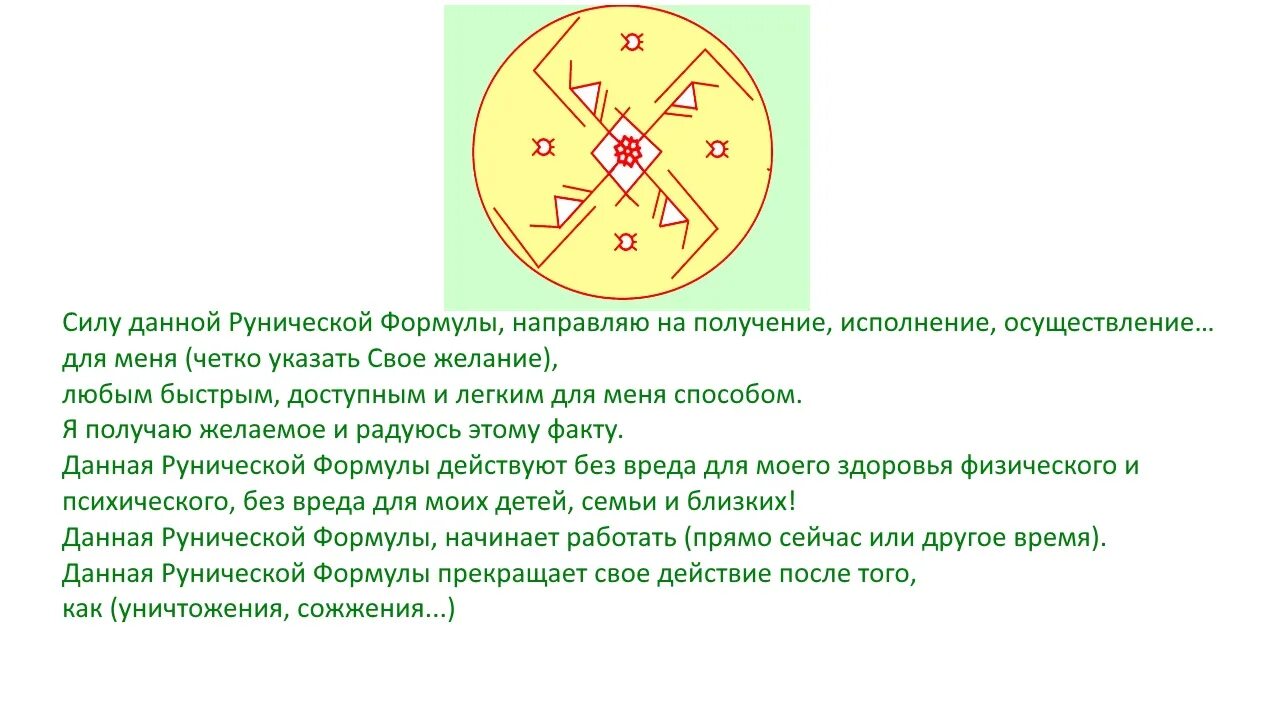 Силу данной Рунической Формулы, направляю на получение, исполнение, осуществление…
для меня (четко указать Свое желание),
любым быстрым, доступным и легким для меня способом.
Я получаю желаемое и радуюсь этому факту.
Данная Рунической Формулы действуют без вреда для моего здоровья физического и психического, без вреда для моих детей, семьи и близких!
Данная Рунической Формулы, начинает работать (прямо сейчас или другое время).
Данная Рунической Формулы прекращает свое действие после того,
как (уничтожения, сожжения...)